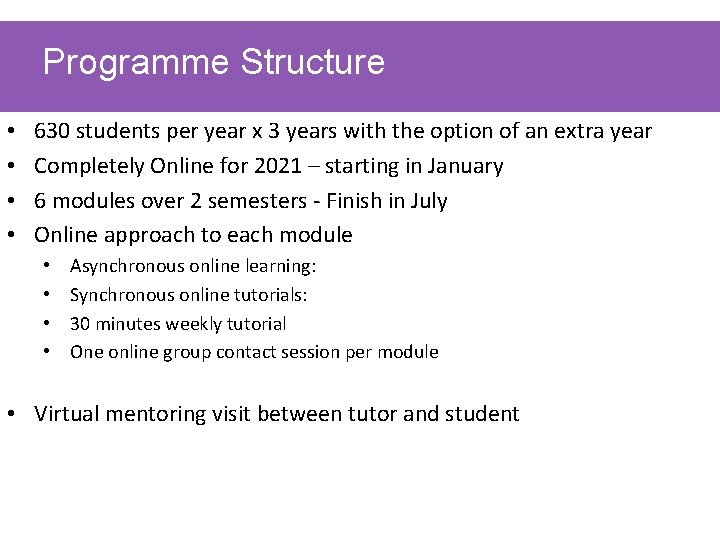 Programme Structure

• 630 students per year x 3 years with the option of an extra year
• Completely Online for 2021 – starting in January
• 6 modules over 2 semesters - Finish in July
• Online approach to each module
  • Asynchronous online learning:
  • Synchronous online tutorials:
  • 30 minutes weekly tutorial
  • One online group contact session per module

• Virtual mentoring visit between tutor and student